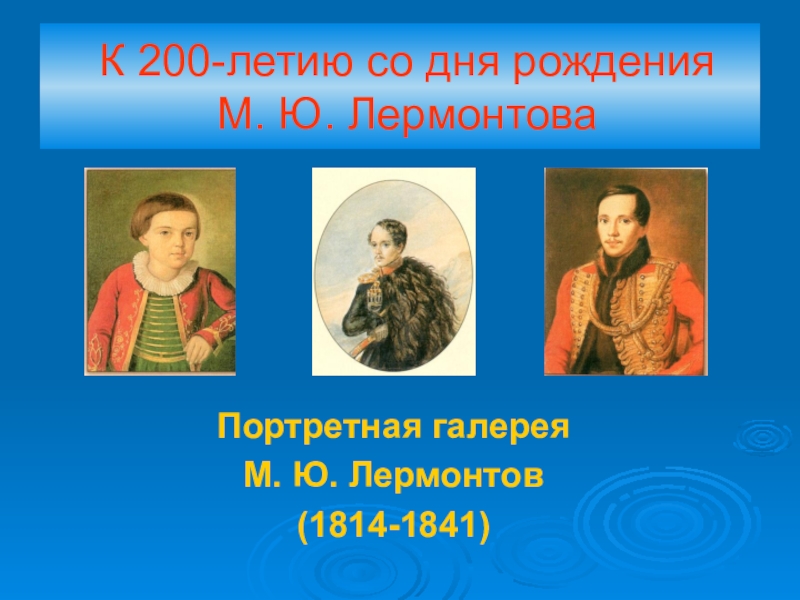 К 200-летию со дня рождения
М. Ю. Лермонтова

Портретная галерея
М. Ю. Лермонтов
(1814-1841)